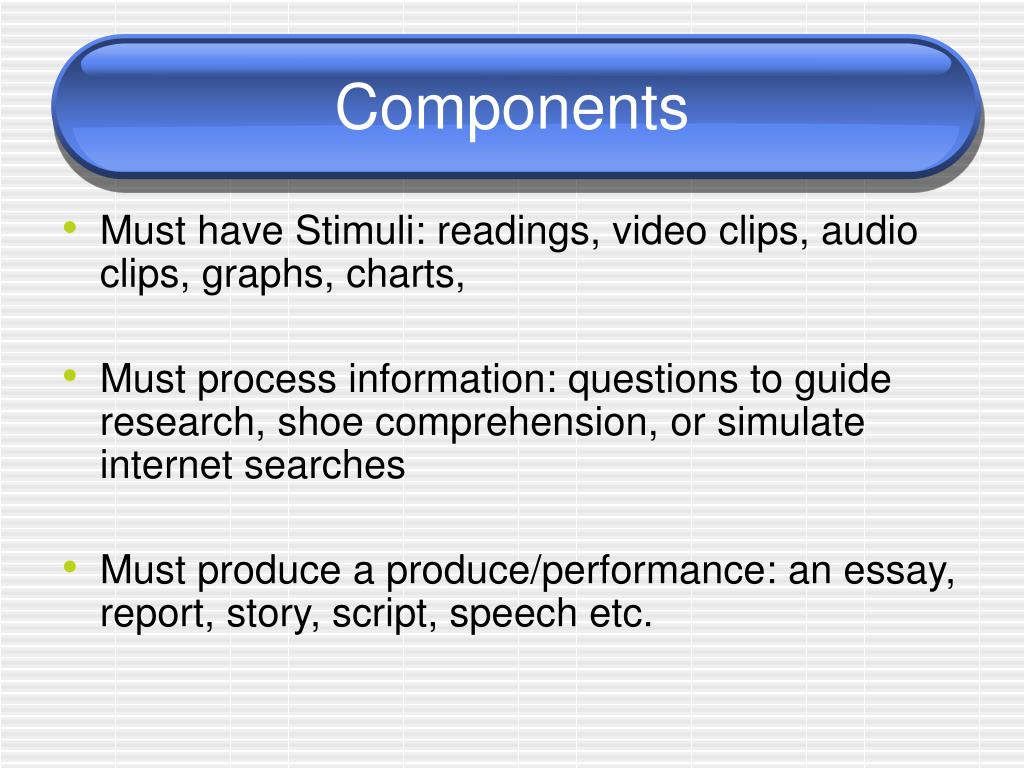 Components

• Must have Stimuli: readings, video clips, audio clips, graphs, charts,

• Must process information: questions to guide research, shoe comprehension, or simulate internet searches

• Must produce a produce/performance: an essay, report, story, script, speech etc.